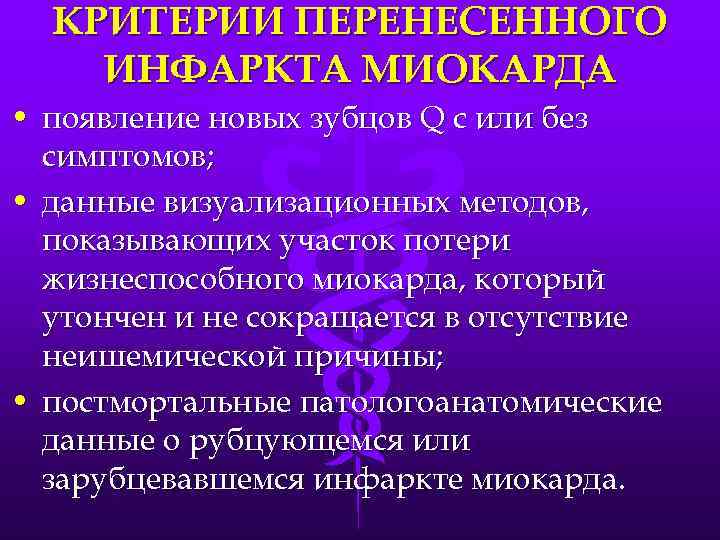 КРИТЕРИИ ПЕРЕНЕСЕННОГО ИНФАРКТА МИОКАРДА

• появление новых зубцов Q с или без симптомов;

• данные визуализационных методов, показывающих участок потери жизнеспособного миокарда, который утончен и не сокращается в отсутствие неишемической причины;

• постмортальные патологоанатомические данные о рубцующемся или зарубцевавшемся инфаркте миокарда.